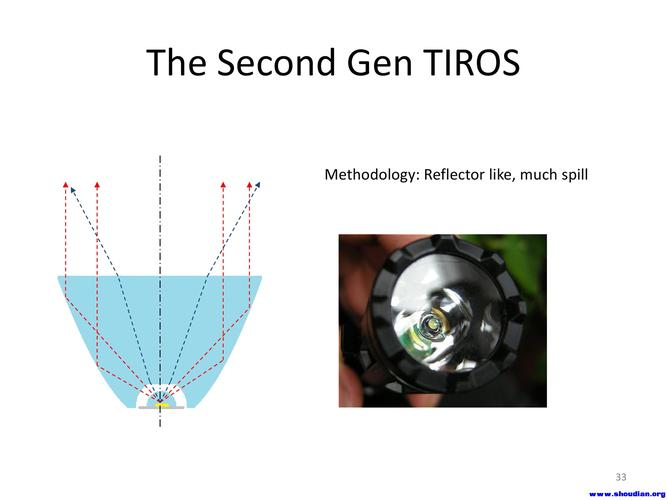 The Second Gen TIROS

Methodology: Reflector like, much spill

33

www.shoudian.org